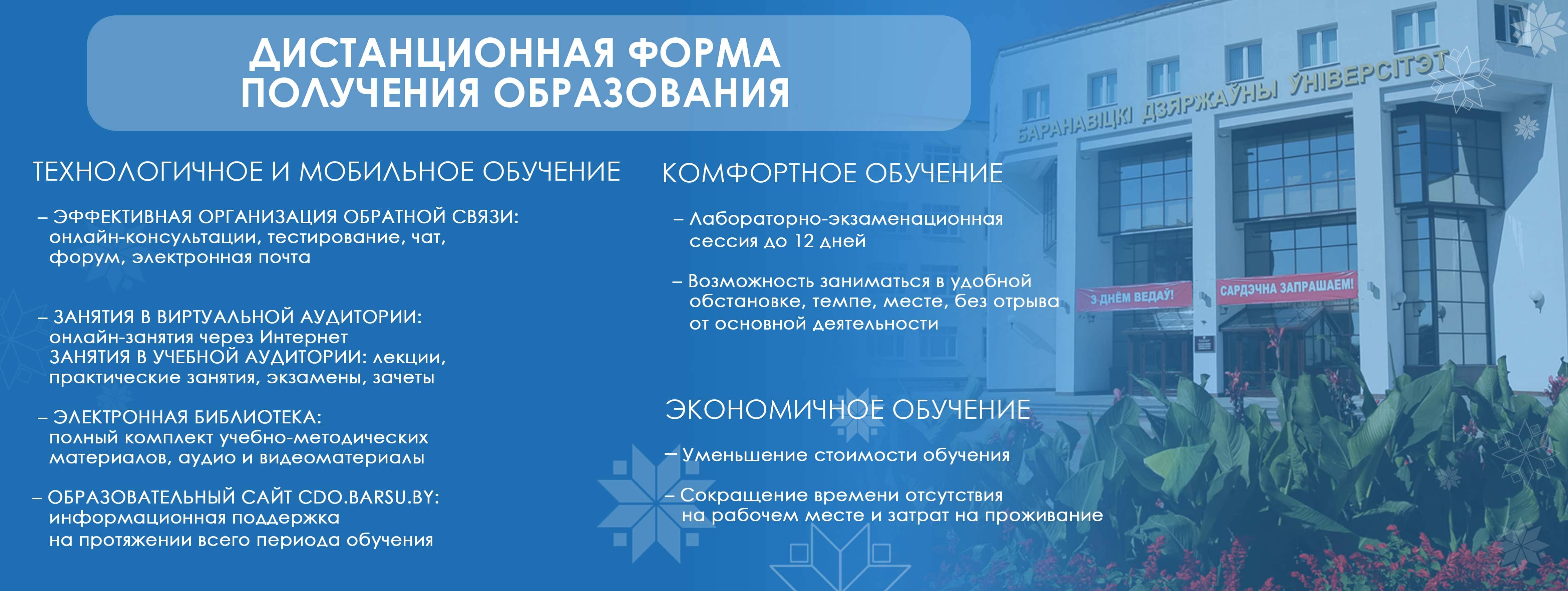 ДИСТАНЦИОННАЯ ФОРМА ПОЛУЧЕНИЯ ОБРАЗОВАНИЯ

ТЕХНОЛОГИЧНОЕ И МОБИЛЬНОЕ ОБУЧЕНИЕ

– ЭФФЕКТИВНАЯ ОРГАНИЗАЦИЯ ОБРАТНОЙ СВЯЗИ: онлайн-консультации, тестирование, чат, форум, электронная почта

– ЗАНЯТИЯ В ВИРТУАЛЬНОЙ АУДИТОРИИ: онлайн-занятия через Интернет
ЗАНЯТИЯ В УЧЕБНОЙ АУДИТОРИИ: лекции, практические занятия, экзамены, зачеты

– ЭЛЕКТРОННАЯ БИБЛИОТЕКА: полный комплект учебно-методических материалов, аудио и видеоматериалы

– ОБРАЗОВАТЕЛЬНЫЙ САЙТ CDO.BARSU.BY: информационная поддержка на протяжении всего периода обучения

КОМФОРТНОЕ ОБУЧЕНИЕ

– Лабораторно-экзаменационная сессия до 12 дней

– Возможность заниматься в удобной обстановке, темпе, месте, без отрыва от основной деятельности

ЭКОНОМИЧНОЕ ОБУЧЕНИЕ

– Уменьшение стоимости обучения

– Сокращение времени отсутствия на рабочем месте и затрат на проживание

БАРАНАВІЦКІ ДЗЯРЖАЎНЫ ЎНІВЕРСІТЭТ

З ДНЁМ ВЕДАЎ!

САРДЭЧНА ЗАПРАШАЕМ!